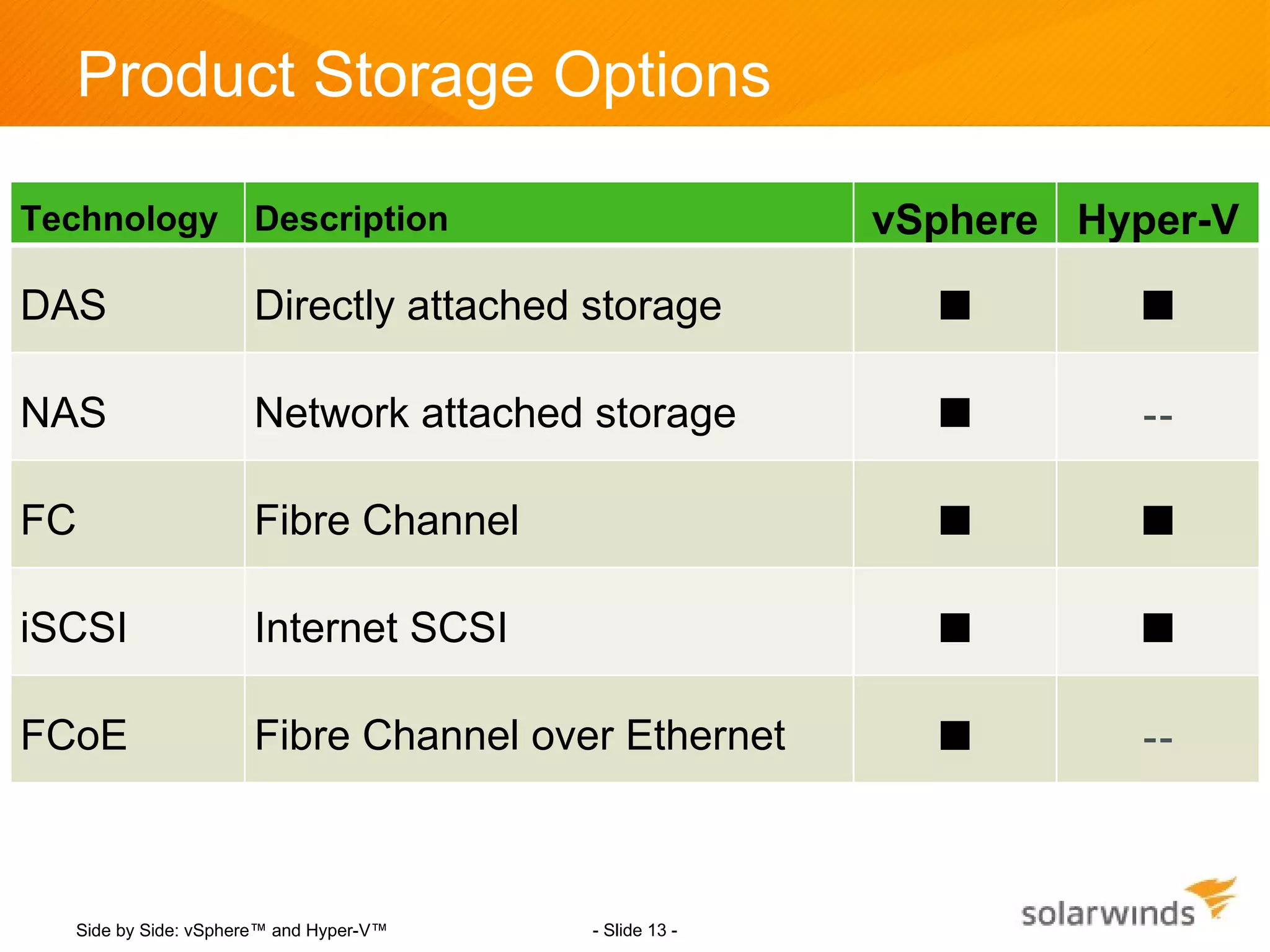 Product Storage Options

| Technology | Description | vSphere | Hyper-V |
|---|---|---|---|
| DAS | Directly attached storage | ■ | ■ |
| NAS | Network attached storage | ■ | -- |
| FC | Fibre Channel | ■ | ■ |
| iSCSI | Internet SCSI | ■ | ■ |
| FCoE | Fibre Channel over Ethernet | ■ | -- |

Side by Side: vSphere™ and Hyper-V™

- Slide 13 -

solarwinds